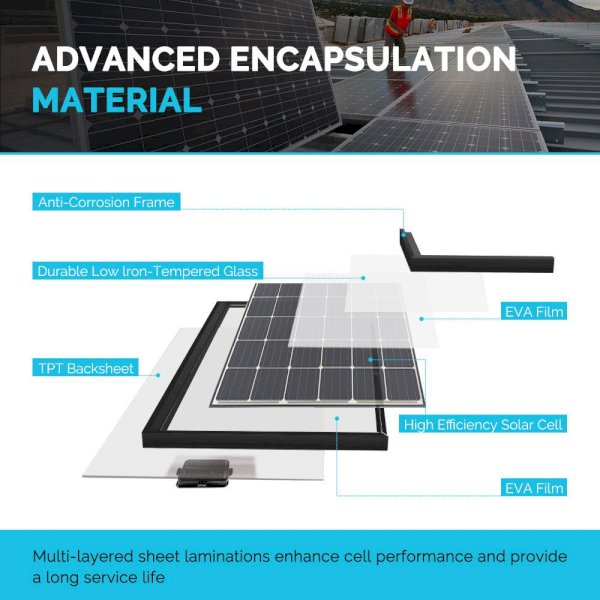 ADVANCED ENCAPSULATION MATERIAL

Anti-Corrosion Frame

Durable Low Iron-Tempered Glass

EVA Film

TPT Backsheet

High Efficiency Solar Cell

EVA Film

Multi-layered sheet laminations enhance cell performance and provide a long service life